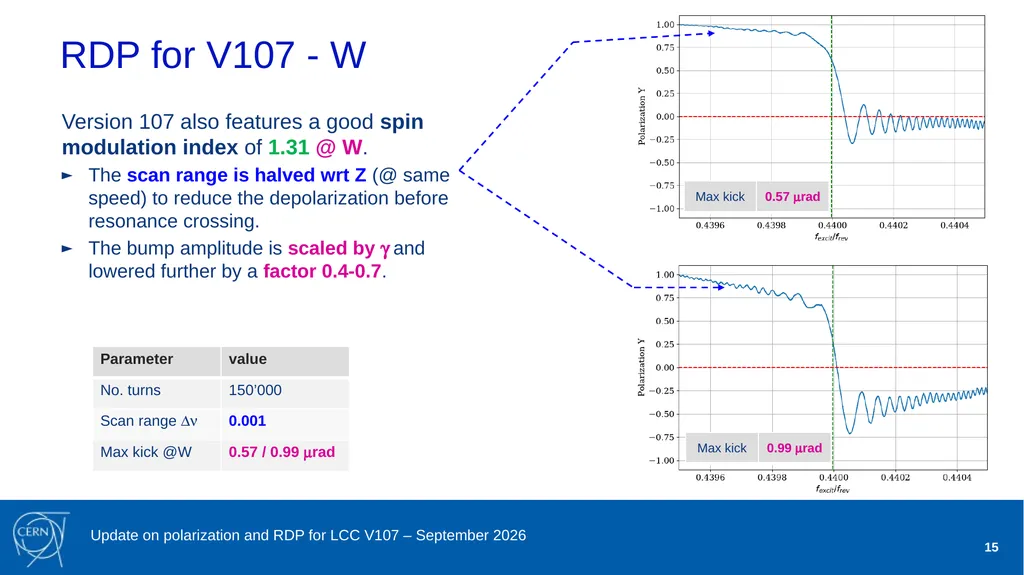 RDP for V107 - W

Version 107 also features a good spin modulation index of 1.31 @ W.

► The scan range is halved wrt Z (@ same speed) to reduce the depolarization before resonance crossing.

► The bump amplitude is scaled by $\gamma$ and lowered further by a factor 0.4-0.7.

| Parameter | value |
|---|---|
| No. turns | 150'000 |
| Scan range $\Delta\nu$ | 0.001 |
| Max kick @W | 0.57 / 0.99 $\mu$rad |

1.00
0.75
0.50
0.25
0.00
−0.25
−0.50
−0.75
−1.00
Polarization Y
Max kick
0.57 $\mu$rad
0.4396
0.4398
0.4400
0.4402
0.4404
$f_{excit}/f_{rev}$

1.00
0.75
0.50
0.25
0.00
−0.25
−0.50
−0.75
−1.00
Polarization Y
Max kick
0.99 $\mu$rad
0.4396
0.4398
0.4400
0.4402
0.4404
$f_{excit}/f_{rev}$

CERN

Update on polarization and RDP for LCC V107 – September 2026

15